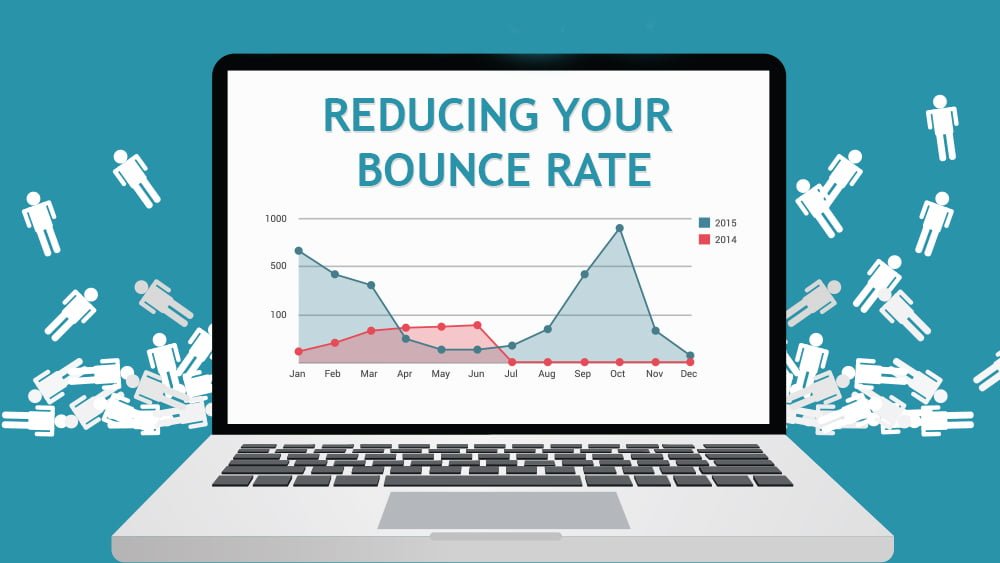 REDUCING YOUR BOUNCE RATE

1000
500
100

2015
2014

Jan Feb Mar Apr May Jun Jul Aug Sep Oct Nov Dec